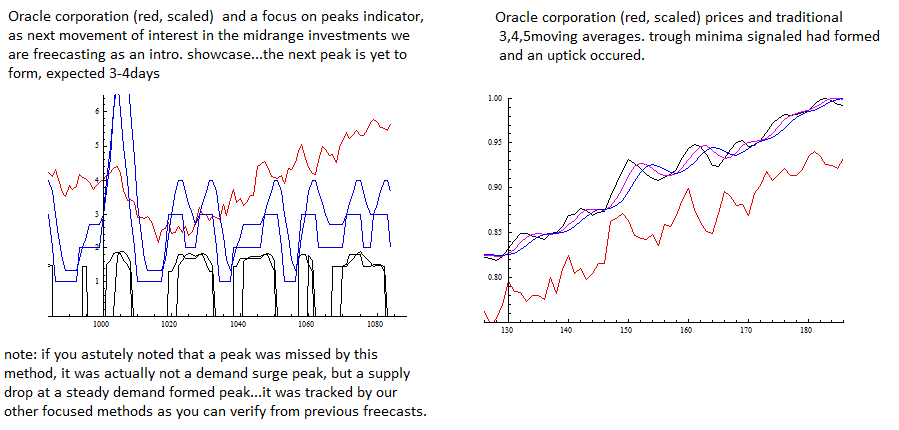 Oracle corporation (red, scaled) and a focus on peaks indicator, as next movement of interest in the midrange investments we are freecasting as an intro. showcase...the next peak is yet to form, expected 3-4days

6
5
4
3
2
1
1000
1020
1040
1060
1080

note: if you astutely noted that a peak was missed by this method, it was actually not a demand surge peak, but a supply drop at a steady demand formed peak...it was tracked by our other focused methods as you can verify from previous freecasts.

Oracle corporation (red, scaled) prices and traditional 3,4,5moving averages. trough minima signaled had formed and an uptick occured.

1.00
0.95
0.90
0.85
0.80
130
140
150
160
170
180